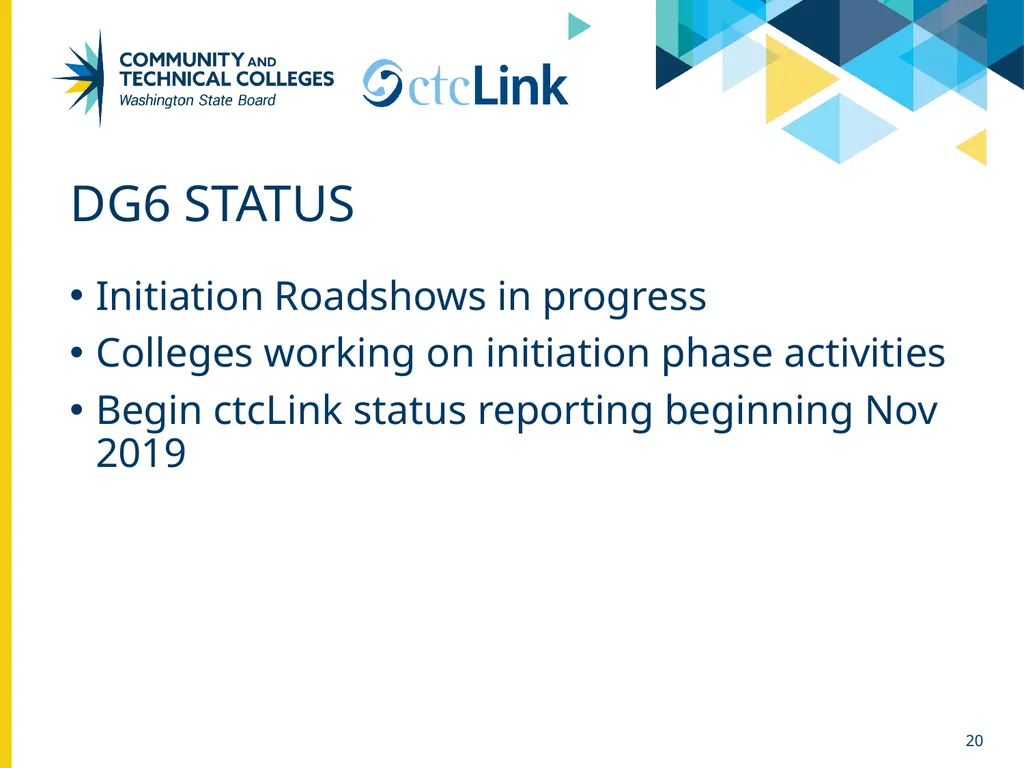 COMMUNITY AND TECHNICAL COLLEGES
Washington State Board

ctcLink

DG6 STATUS

• Initiation Roadshows in progress
• Colleges working on initiation phase activities
• Begin ctcLink status reporting beginning Nov 2019

20